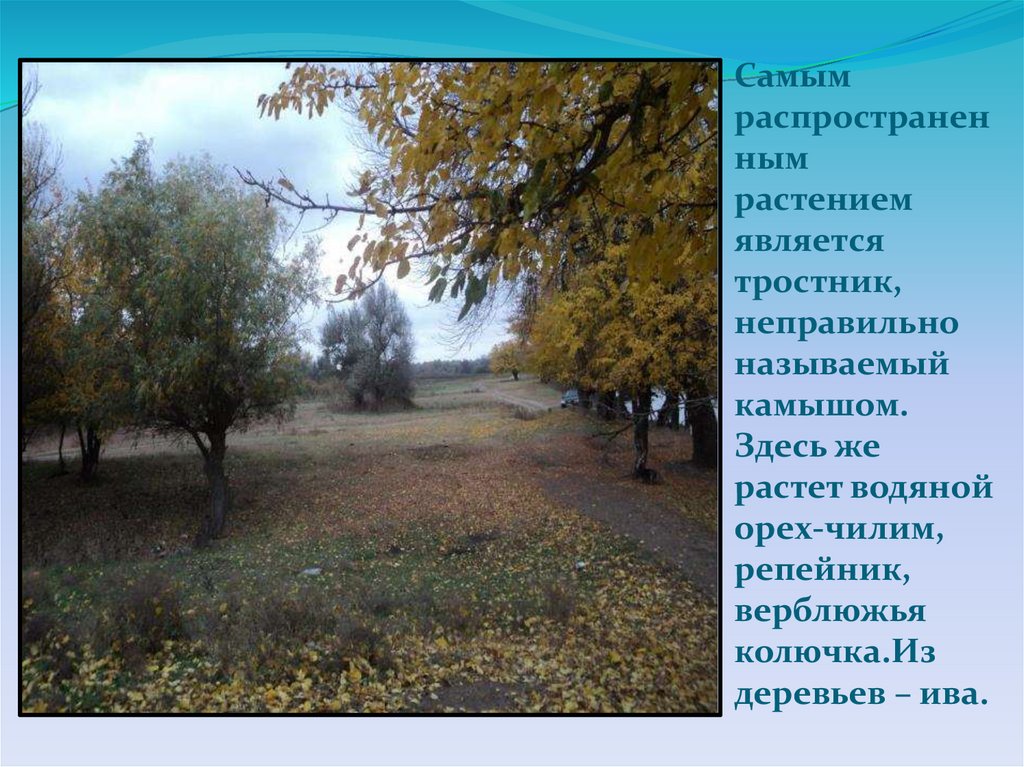 Самым распространенным растением является тростник, неправильно называемый камышом. Здесь же растет водяной орех-чилим, репейник, верблюжья колючка.Из деревьев – ива.